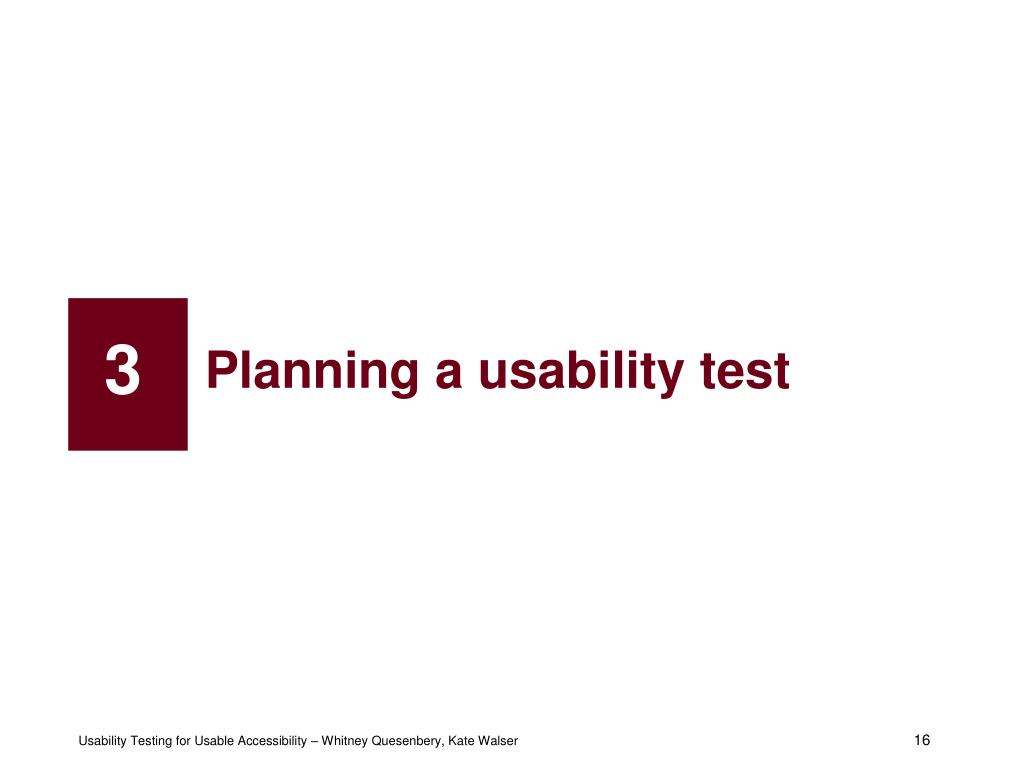 3 Planning a usability test

Usability Testing for Usable Accessibility – Whitney Quesenbery, Kate Walser

16